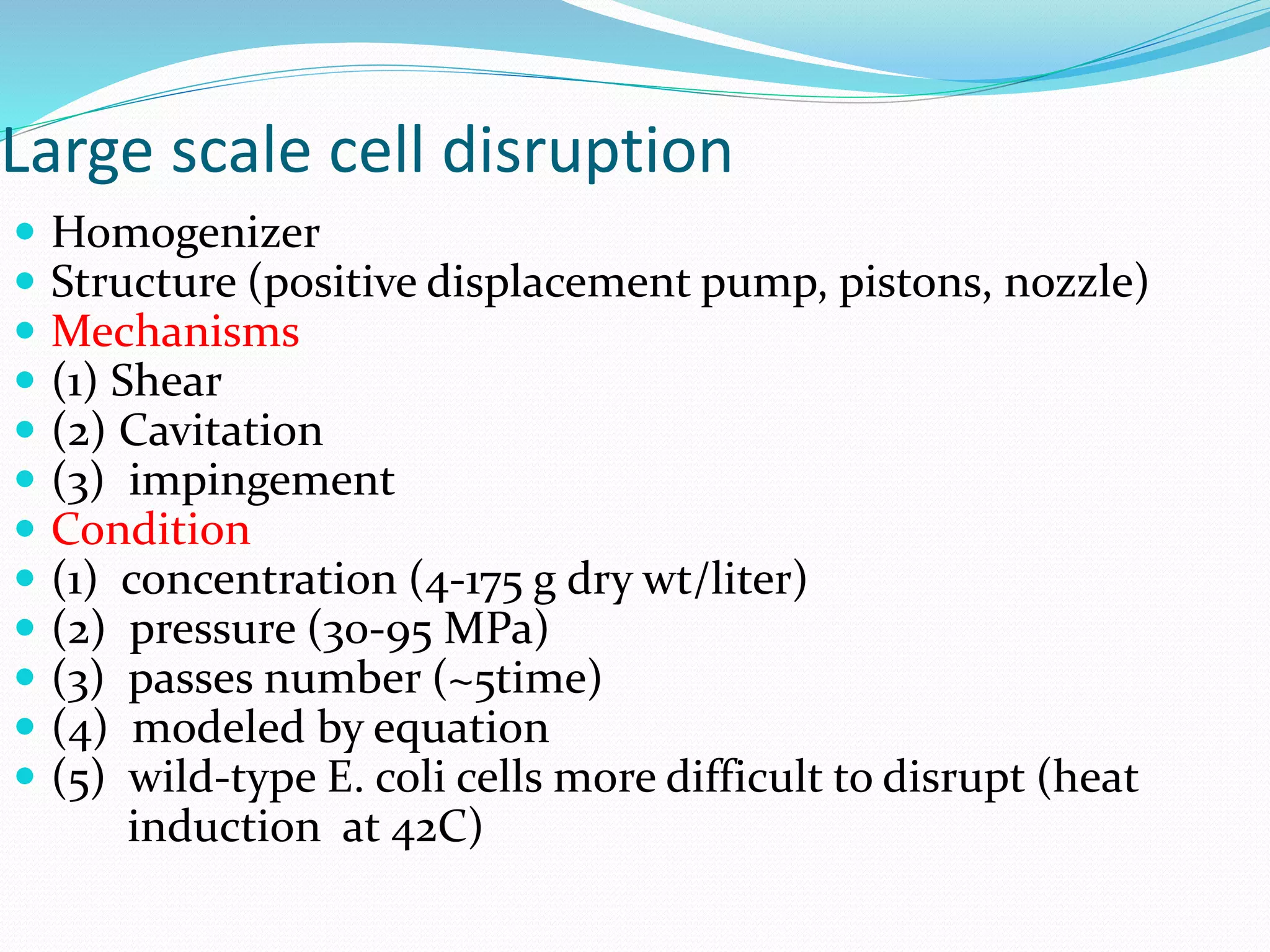 Large scale cell disruption

- Homogenizer
- Structure (positive displacement pump, pistons, nozzle)
- Mechanisms
- (1) Shear
- (2) Cavitation
- (3) impingement
- Condition
- (1) concentration (4-175 g dry wt/liter)
- (2) pressure (30-95 MPa)
- (3) passes number (~5time)
- (4) modeled by equation
- (5) wild-type E. coli cells more difficult to disrupt (heat induction at 42C)